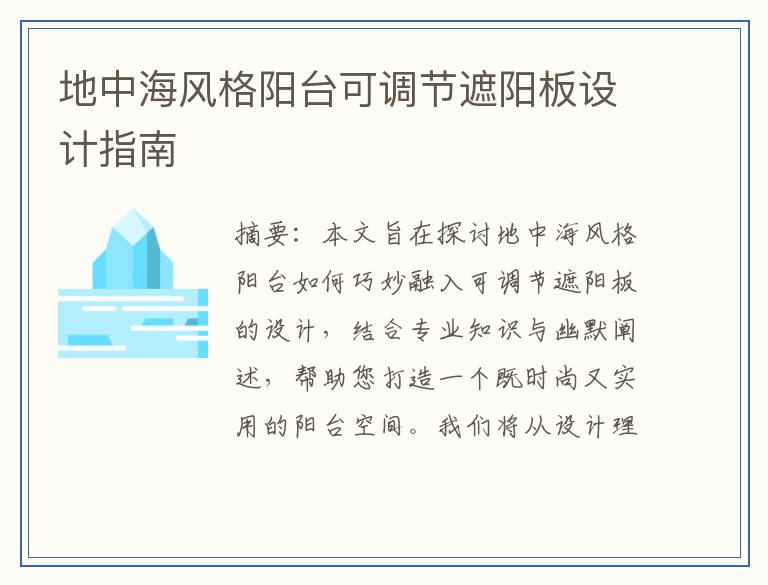 地中海风格阳台可调节遮阳板设计指南

摘要：本文旨在探讨地中海风格阳台如何巧妙融入可调节遮阳板的设计，结合专业知识与幽默阐述，帮助您打造一个既时尚又实用的阳台空间。我们将从设计理